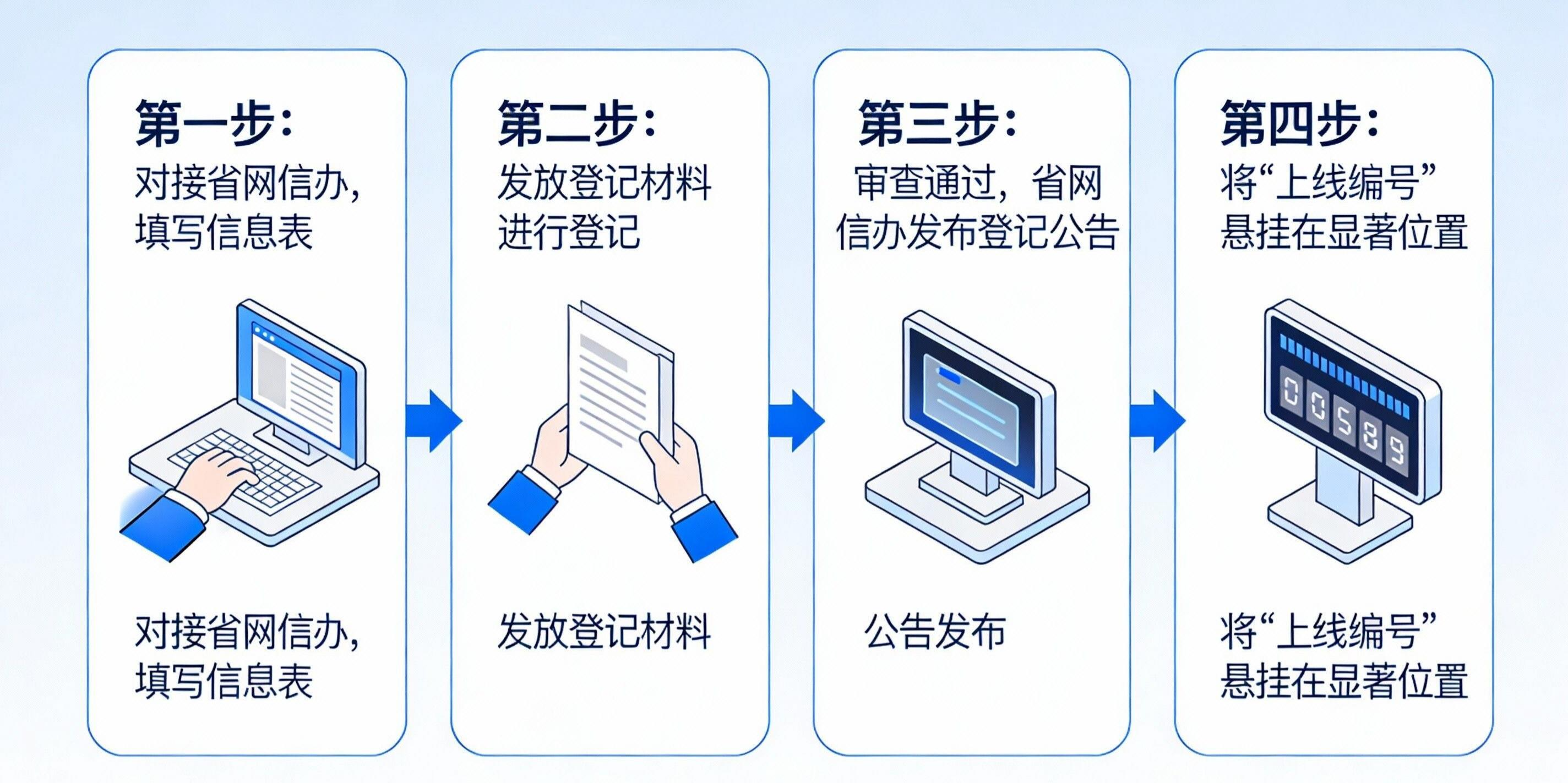 第一步：
对接省网信办，填写信息表

对接省网信办，填写信息表

第二步：
发放登记材料进行登记

发放登记材料

第三步：
审查通过，省网信办发布登记公告

公告发布

第四步：
将“上线编号”悬挂在显著位置

00589

将“上线编号”悬挂在显著位置